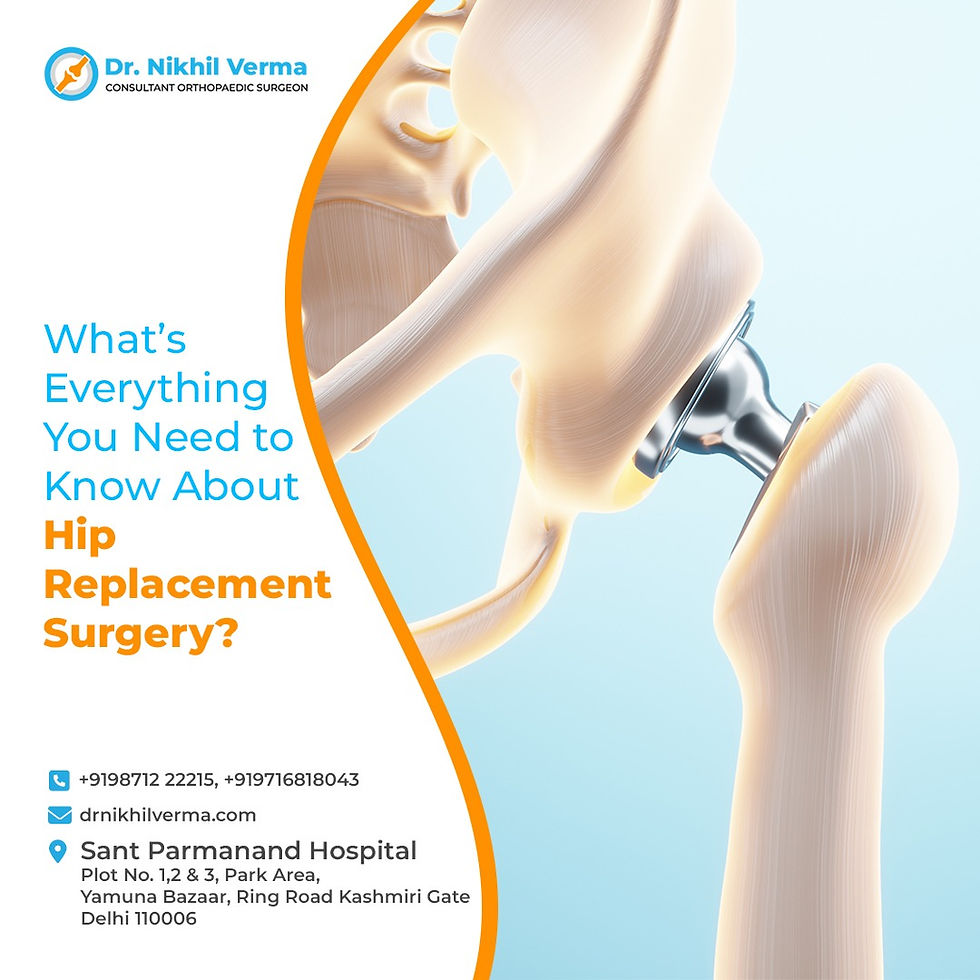 Dr. Nikhil Verma
CONSULTANT ORTHOPAEDIC SURGEON

What's Everything You Need to Know About Hip Replacement Surgery?

+9198712 22215, +919716818043

drnikhilverma.com

Sant Parmanand Hospital
Plot No. 1,2 & 3, Park Area,
Yamuna Bazaar, Ring Road Kashmiri Gate
Delhi 110006